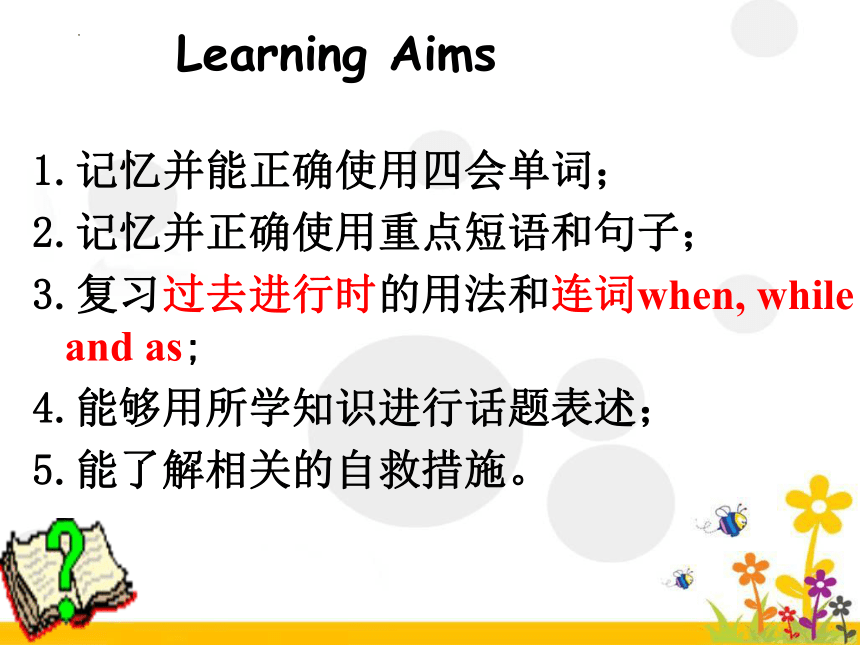 Learning Aims

1. 记忆并能正确使用四会单词；

2. 记忆并正确使用重点短语和句子；

3. 复习过去进行时的用法和连词when, while and as；

4. 能够用所学知识进行话题表述；

5. 能了解相关的自救措施。